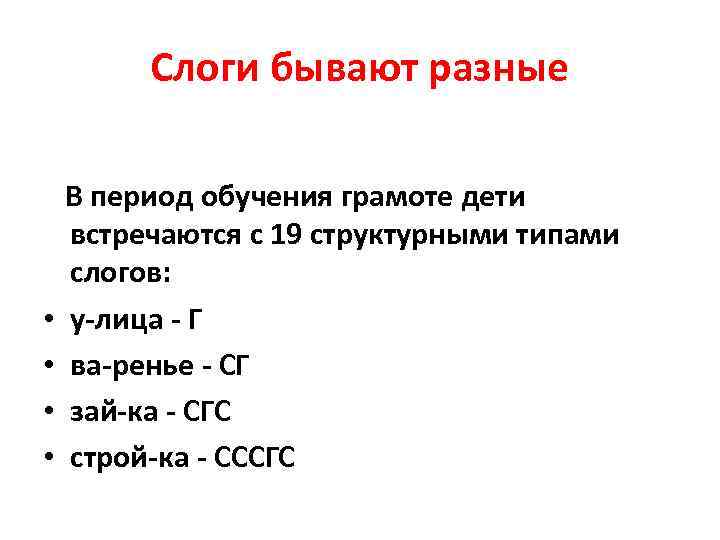 Слоги бывают разные

В период обучения грамоте дети встречаются с 19 структурными типами слогов:

• у-лица - Г
• ва-ренье - СГ
• зай-ка - СГС
• строй-ка - СССГС